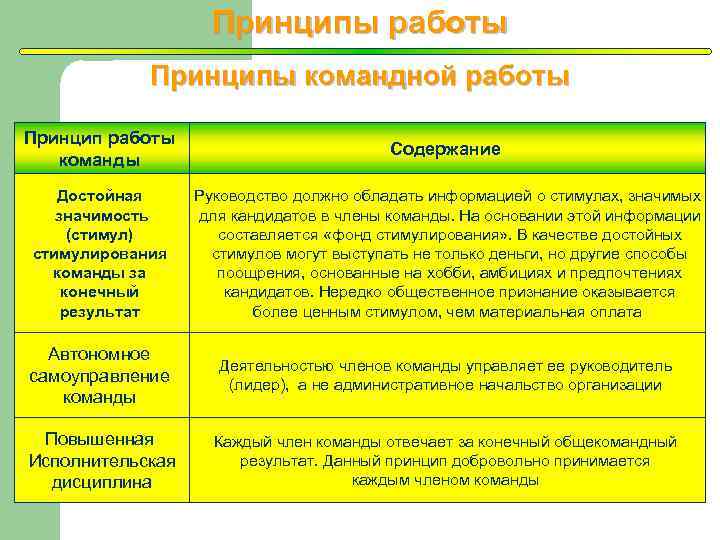 Принципы работы

Принципы командной работы

| Принцип работы команды | Содержание |
|---|---|
| Достойная значимость (стимул) стимулирования команды за конечный результат | Руководство должно обладать информацией о стимулах, значимых для кандидатов в члены команды. На основании этой информации составляется «фонд стимулирования». В качестве достойных стимулов могут выступать не только деньги, но другие способы поощрения, основанные на хобби, амбициях и предпочтениях кандидатов. Нередко общественное признание оказывается более ценным стимулом, чем материальная оплата |
| Автономное самоуправление команды | Деятельностью членов команды управляет ее руководитель (лидер), а не административное начальство организации |
| Повышенная Исполнительская дисциплина | Каждый член команды отвечает за конечный общекомандный результат. Данный принцип добровольно принимается каждым членом команды |